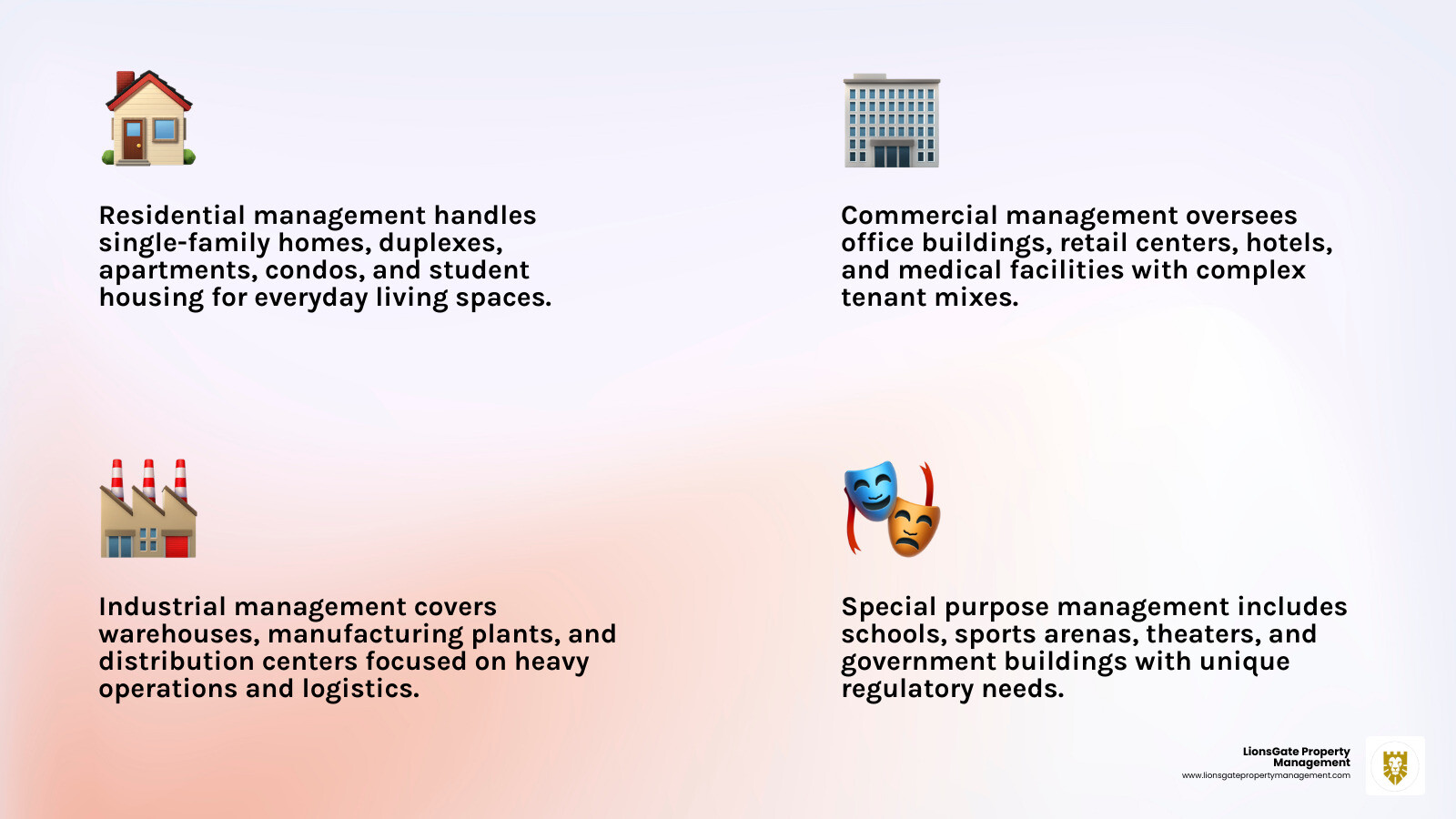 Residential management handles single-family homes, duplexes, apartments, condos, and student housing for everyday living spaces.

Commercial management oversees office buildings, retail centers, hotels, and medical facilities with complex tenant mixes.

Industrial management covers warehouses, manufacturing plants, and distribution centers focused on heavy operations and logistics.

Special purpose management includes schools, sports arenas, theaters, and government buildings with unique regulatory needs.

LionsGate Property Management
www.lionsgatepropertymanagement.com